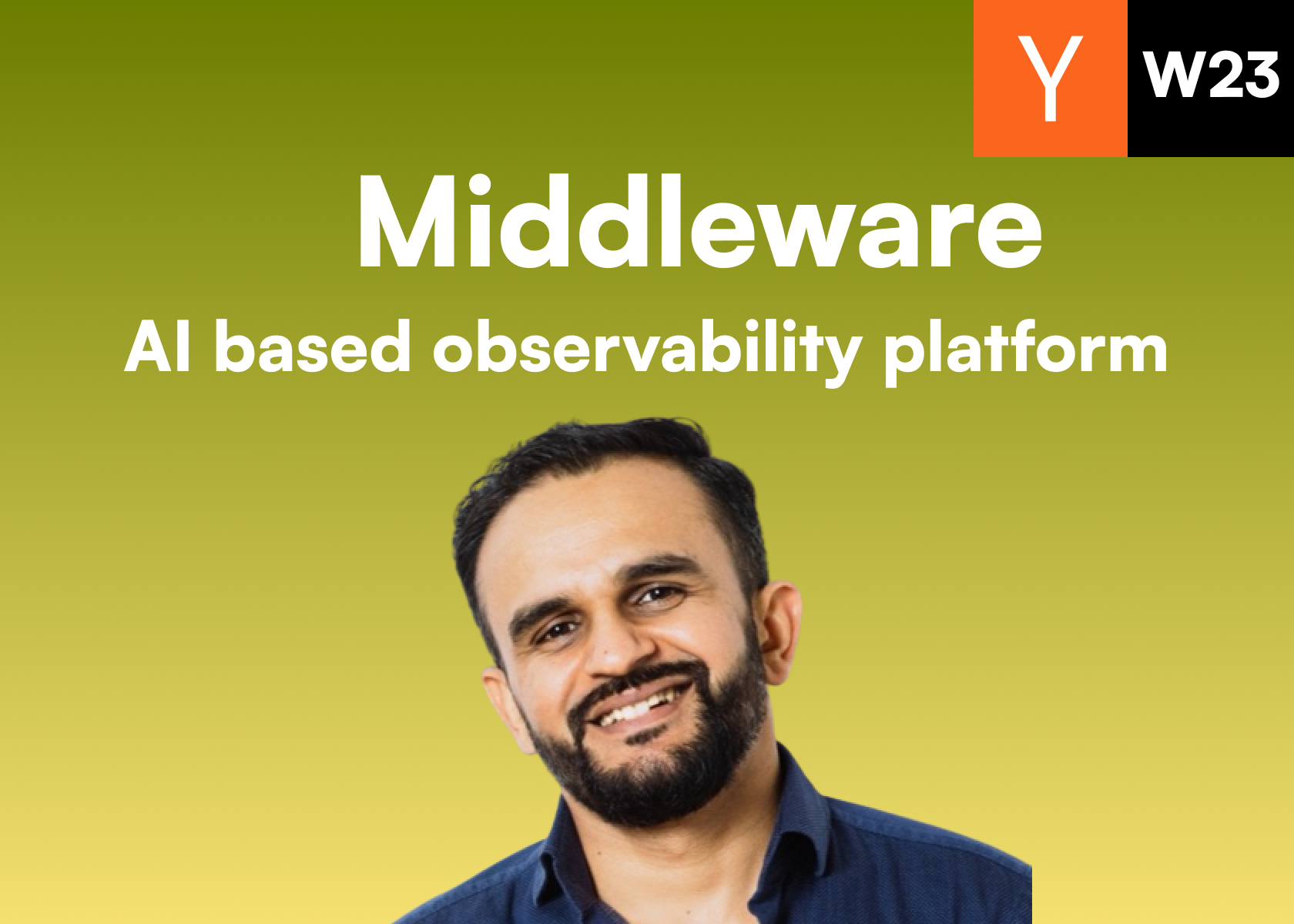 Y W23

Middleware

AI based observability platform